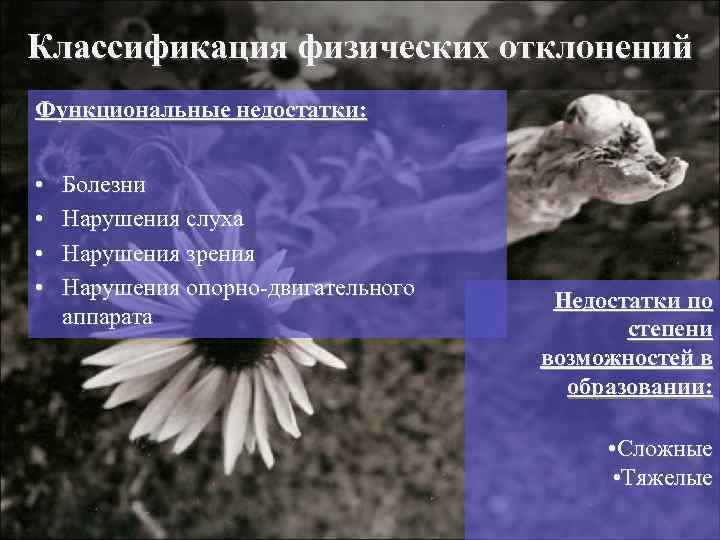 Классификация физических отклонений

Функциональные недостатки:

• Болезни
• Нарушения слуха
• Нарушения зрения
• Нарушения опорно-двигательного аппарата

Недостатки по степени возможностей в образовании:

•Сложные
•Тяжелые